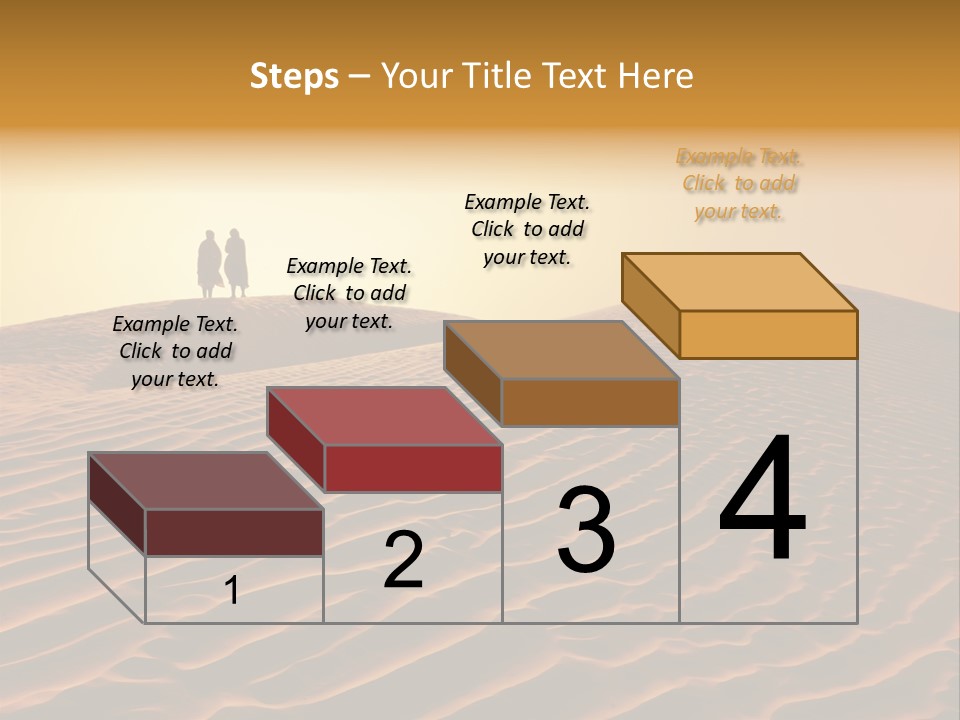 Steps – Your Title Text Here

Example Text. Click to add your text.

Example Text. Click to add your text.

Example Text. Click to add your text.

Example Text. Click to add your text.

1

2

3

4